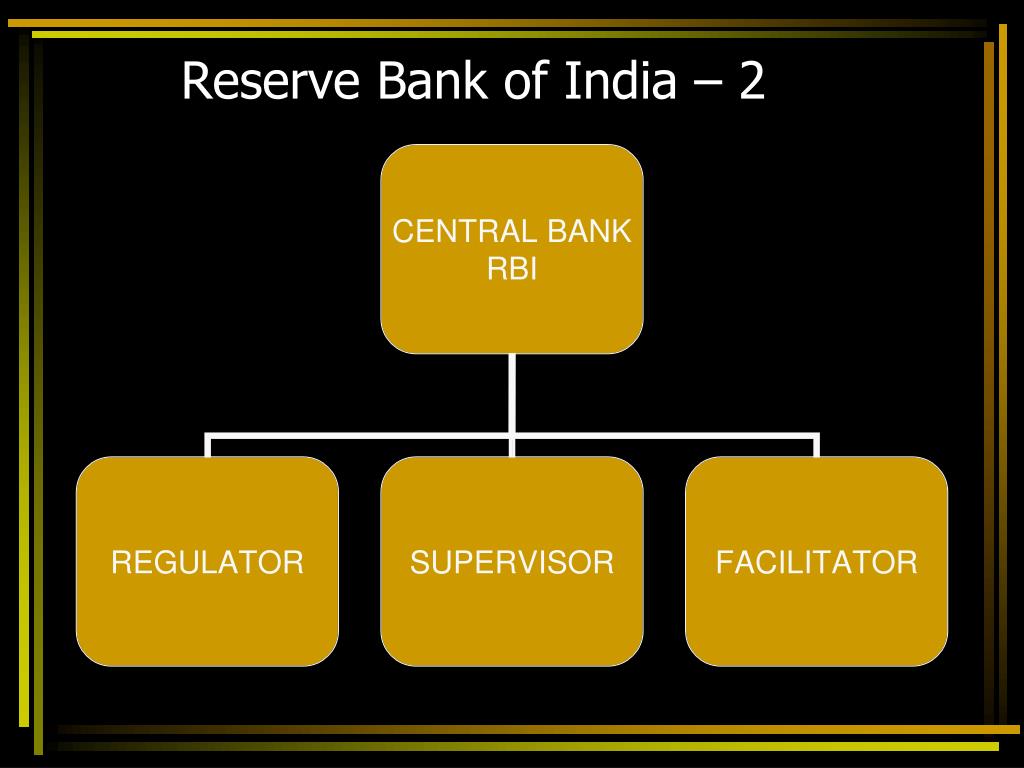 Reserve Bank of India – 2

CENTRAL BANK
RBI

REGULATOR

SUPERVISOR

FACILITATOR